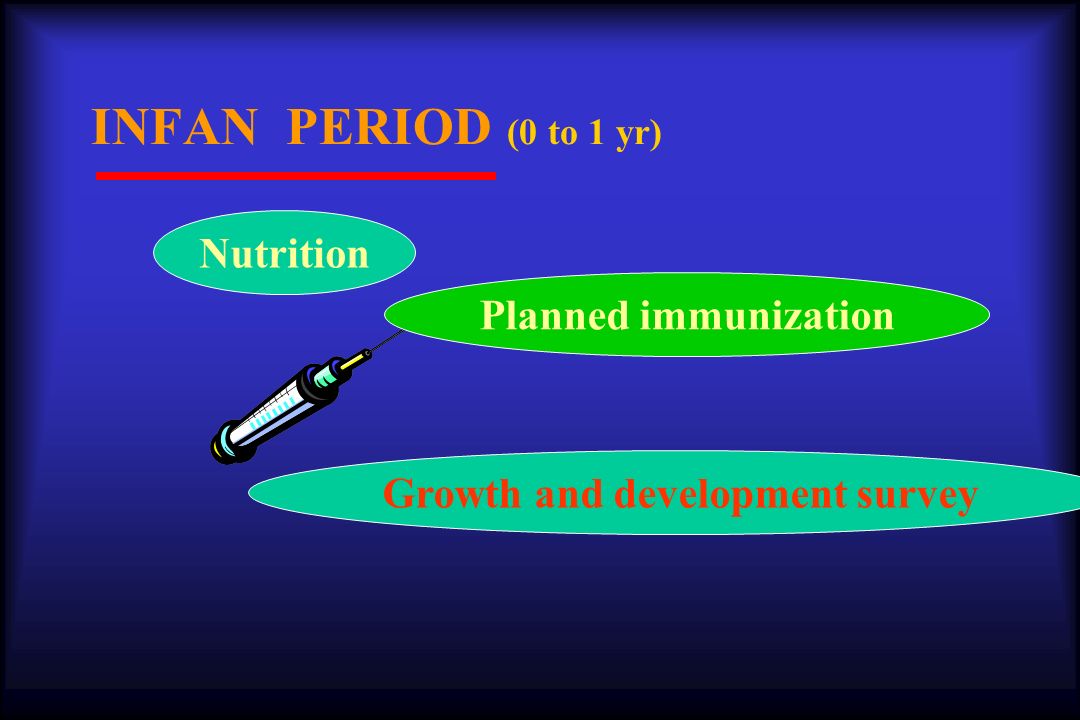 INFAN PERIOD (0 to 1 yr)

Nutrition

Planned immunization

Growth and development survey